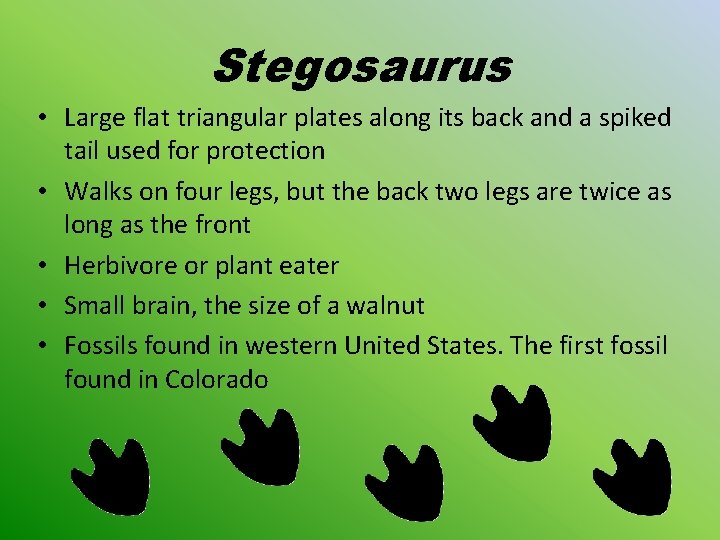 Stegosaurus

• Large flat triangular plates along its back and a spiked tail used for protection
• Walks on four legs, but the back two legs are twice as long as the front
• Herbivore or plant eater
• Small brain, the size of a walnut
• Fossils found in western United States. The first fossil found in Colorado